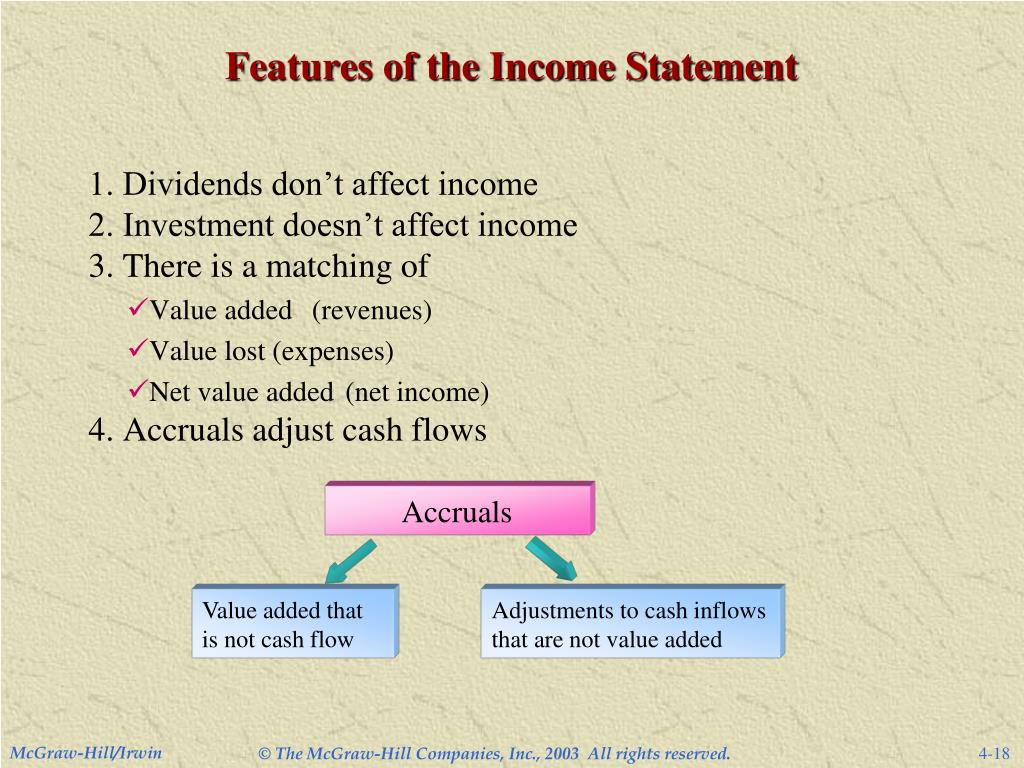 Features of the Income Statement

1. Dividends don’t affect income
2. Investment doesn’t affect income
3. There is a matching of
✓Value added (revenues)
✓Value lost (expenses)
✓Net value added (net income)
4. Accruals adjust cash flows

Accruals

Value added that is not cash flow

Adjustments to cash inflows that are not value added

McGraw-Hill/Irwin

© The McGraw-Hill Companies, Inc., 2003 All rights reserved.

4-18